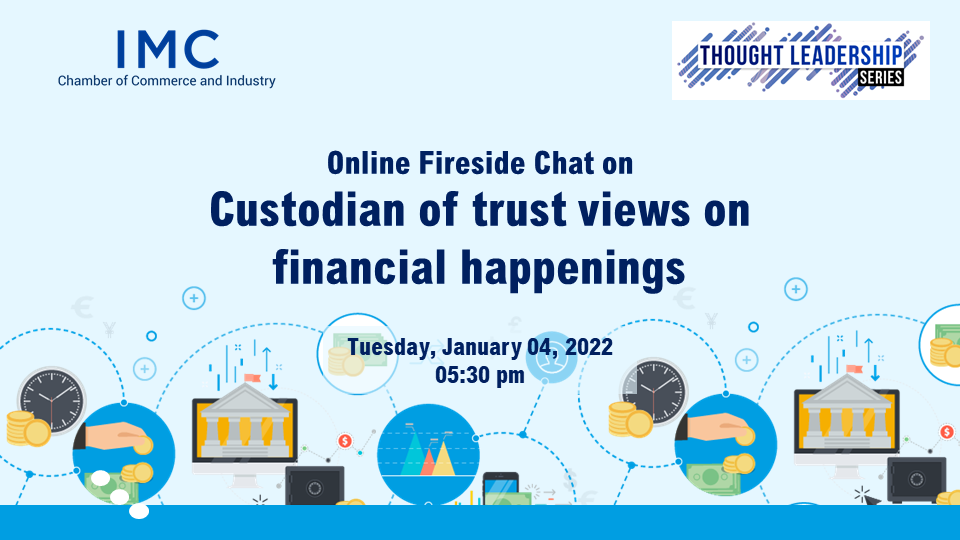 IMC
Chamber of Commerce and Industry

THOUGHT LEADERSHIP
SERIES

Online Fireside Chat on
Custodian of trust views on financial happenings

Tuesday, January 04, 2022
05:30 pm